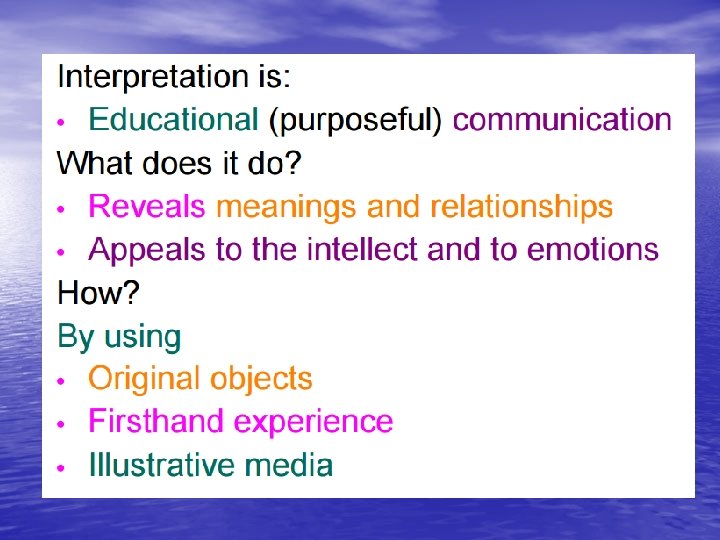 Interpretation is:
• Educational (purposeful) communication
What does it do?
• Reveals meanings and relationships
• Appeals to the intellect and to emotions
How?
By using
• Original objects
• Firsthand experience
• Illustrative media